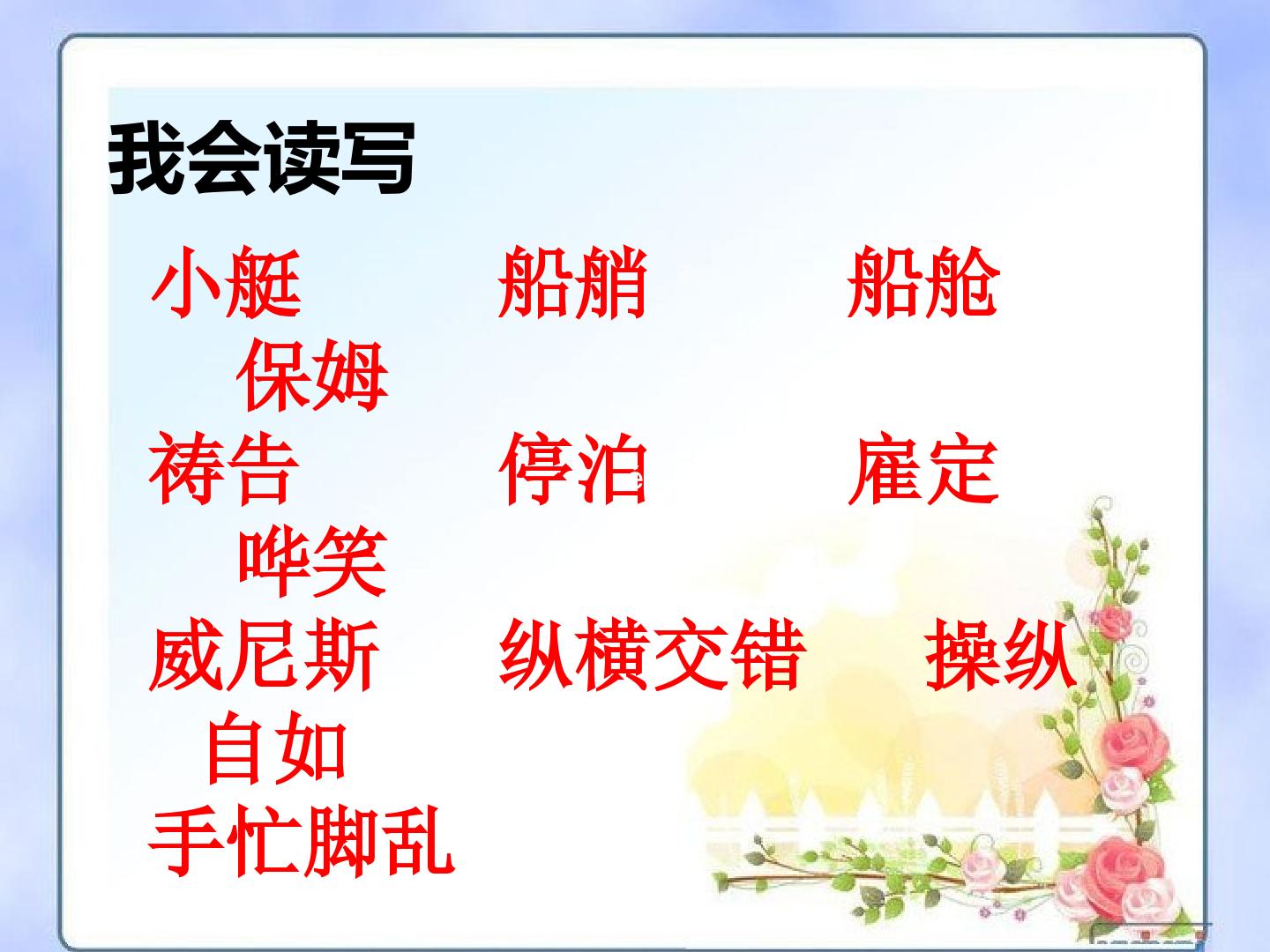 我会读写

小艇 船艄 船舱 保姆

祷告 停泊 雇定 哗笑

威尼斯 纵横交错 操纵自如

手忙脚乱